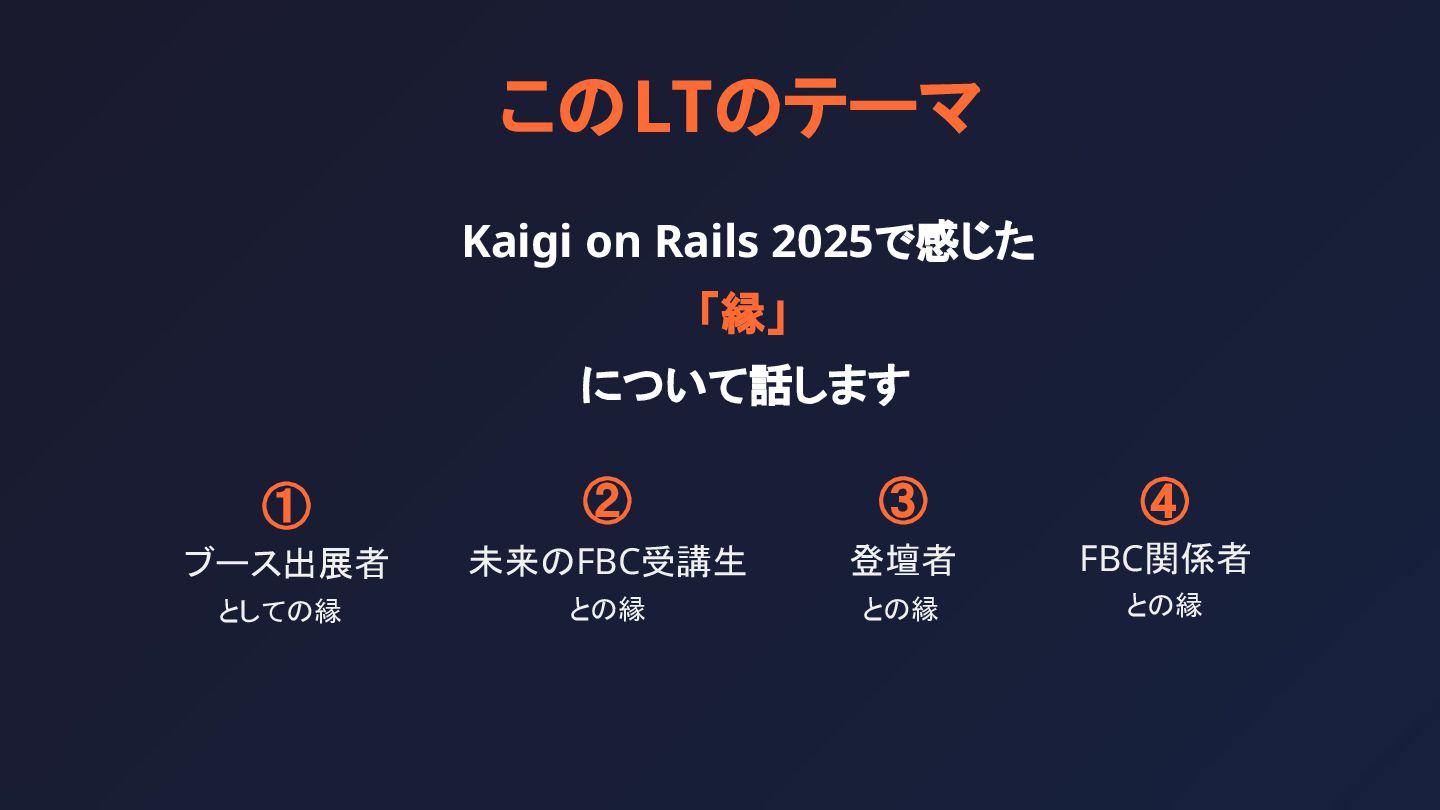 このLTのテーマ

Kaigi on Rails 2025で感じた
「縁」
について話します

①
ブース出展者
としての縁

②
未来のFBC受講生
との縁

③
登壇者
との縁

④
FBC関係者
との縁